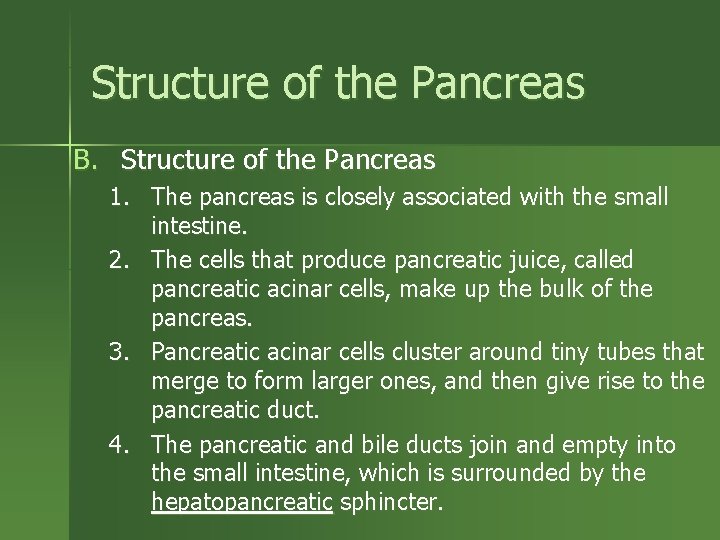 Structure of the Pancreas

B. Structure of the Pancreas

1. The pancreas is closely associated with the small intestine.
2. The cells that produce pancreatic juice, called pancreatic acinar cells, make up the bulk of the pancreas.
3. Pancreatic acinar cells cluster around tiny tubes that merge to form larger ones, and then give rise to the pancreatic duct.
4. The pancreatic and bile ducts join and empty into the small intestine, which is surrounded by the hepatopancreatic sphincter.